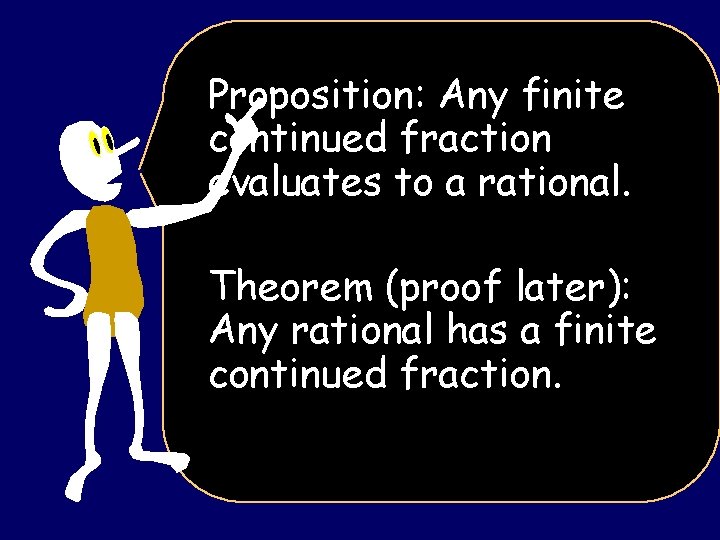 Proposition: Any finite continued fraction evaluates to a rational.

Theorem (proof later): Any rational has a finite continued fraction.